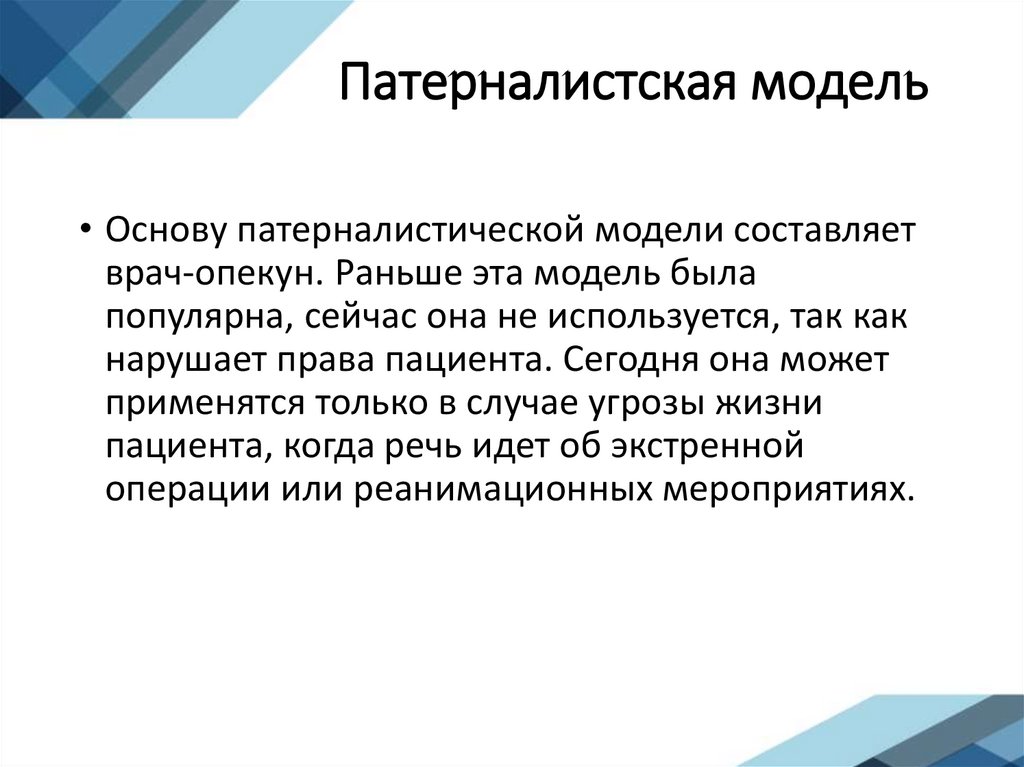 Патерналистская модель

• Основу патерналистической модели составляет врач-опекун. Раньше эта модель была популярна, сейчас она не используется, так как нарушает права пациента. Сегодня она может применятся только в случае угрозы жизни пациента, когда речь идет об экстренной операции или реанимационных мероприятиях.